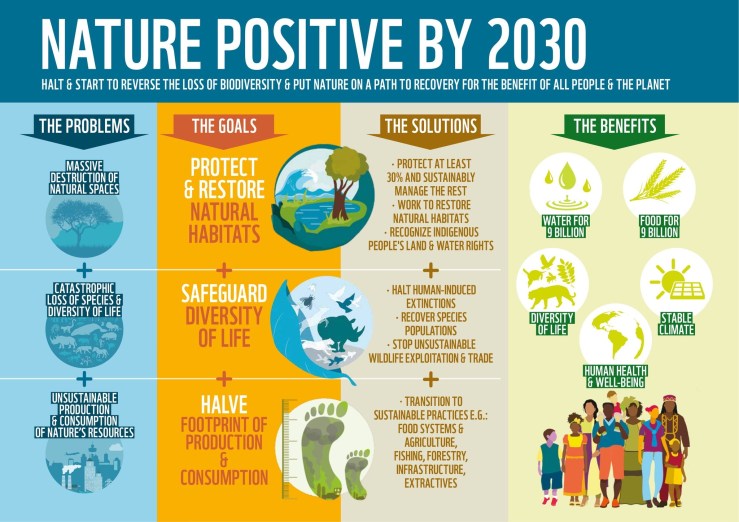 NATURE POSITIVE BY 2030

HALT & START TO REVERSE THE LOSS OF BIODIVERSITY & PUT NATURE ON A PATH TO RECOVERY FOR THE BENEFIT OF ALL PEOPLE & THE PLANET

THE PROBLEMS

MASSIVE DESTRUCTION OF NATURAL SPACES

+

CATASTROPHIC LOSS OF SPECIES & DIVERSITY OF LIFE

+

UNSUSTAINABLE PRODUCTION & CONSUMPTION OF NATURE'S RESOURCES

THE GOALS

PROTECT & RESTORE NATURAL HABITATS

+

SAFEGUARD DIVERSITY OF LIFE

+

HALVE FOOTPRINT OF PRODUCTION & CONSUMPTION

THE SOLUTIONS

· PROTECT AT LEAST 30% AND SUSTAINABLY MANAGE THE REST
· WORK TO RESTORE NATURAL HABITATS
· RECOGNIZE INDIGENOUS PEOPLE'S LAND & WATER RIGHTS

+

· HALT HUMAN-INDUCED EXTINCTIONS
· RECOVER SPECIES POPULATIONS
· STOP UNSUSTAINABLE WILDLIFE EXPLOITATION & TRADE

+

· TRANSITION TO SUSTAINABLE PRACTICES E.G.: FOOD SYSTEMS & AGRICULTURE, FISHING, FORESTRY, INFRASTRUCTURE, EXTRACTIVES

THE BENEFITS

WATER FOR 9 BILLION

FOOD FOR 9 BILLION

DIVERSITY OF LIFE

STABLE CLIMATE

HUMAN HEALTH & WELL-BEING